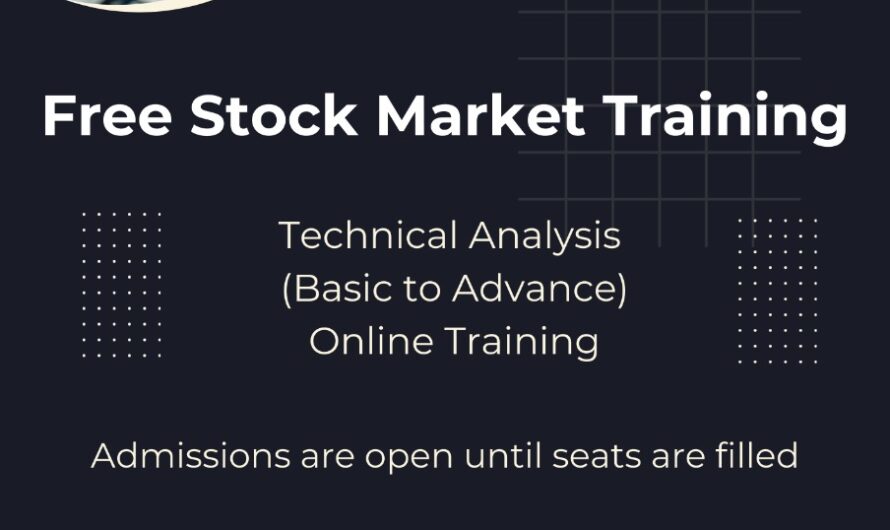 Free Stock Market Training

Technical Analysis
(Basic to Advance)
Online Training

Admissions are open until seats are filled